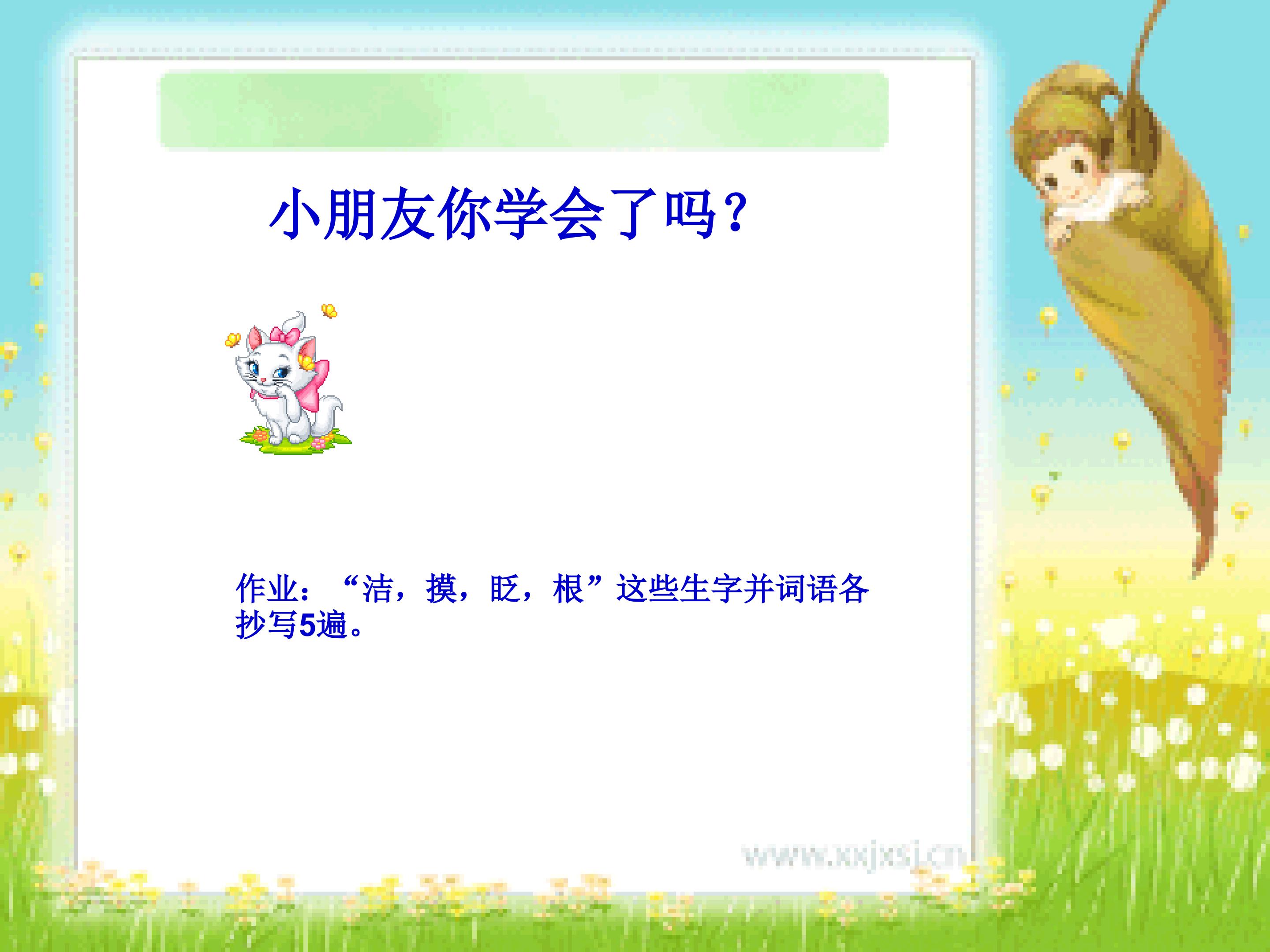 小朋友你学会了吗?

作业：“洁，摸，眨，根”这些生字并词语各抄写5遍。

www.xxjxsj.cn